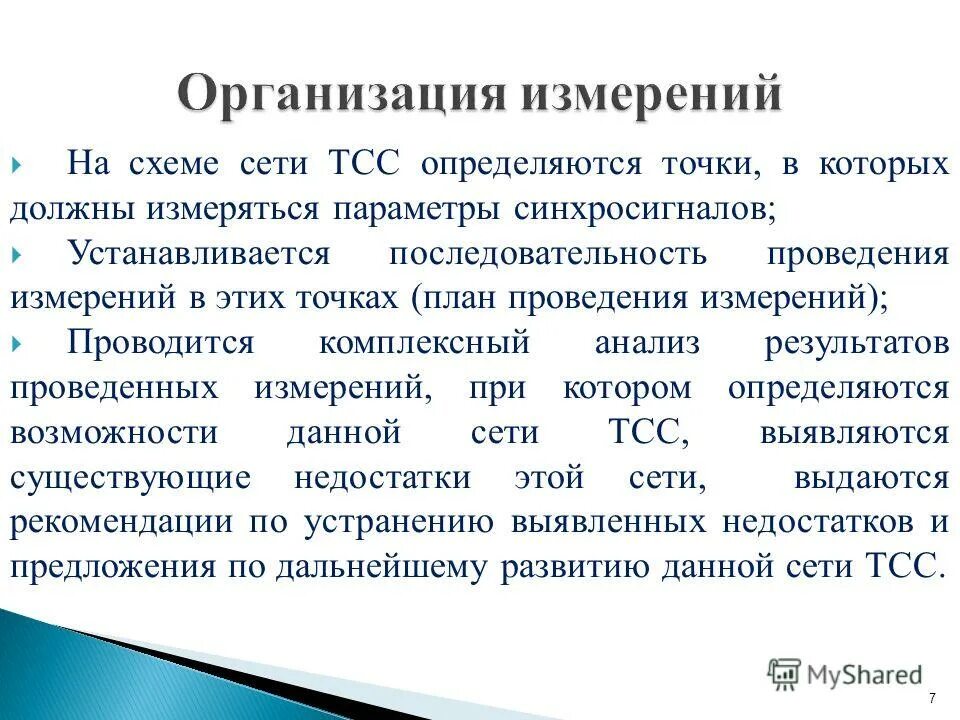 Организация измерений

На схеме сети ТСС определяются точки, в которых должны измеряться параметры синхросигналов;

Устанавливается последовательность проведения измерений в этих точках (план проведения измерений);

Проводится комплексный анализ результатов проведенных измерений, при котором определяются возможности данной сети ТСС, выявляются существующие недостатки этой сети, выдаются рекомендации по устранению выявленных недостатков и предложения по дальнейшему развитию данной сети ТСС.

MyShared

7